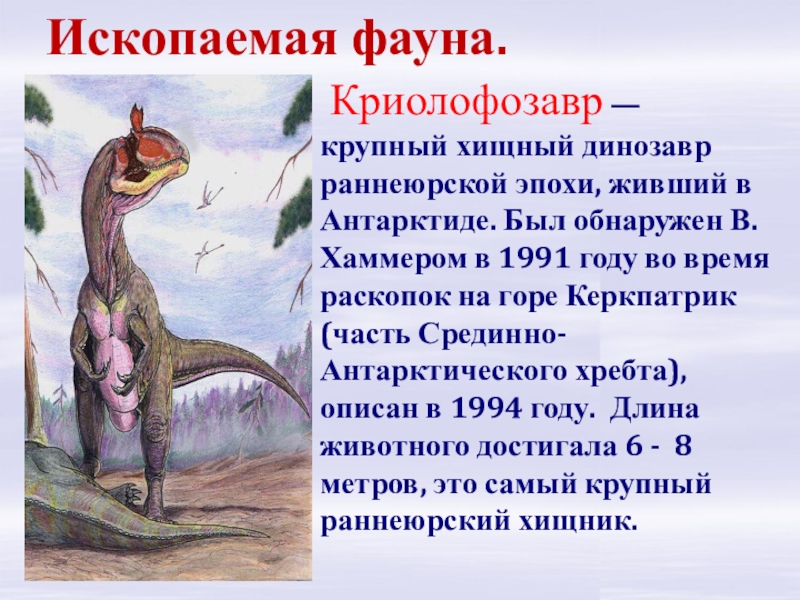 Ископаемая фауна.

Криолофозавр — крупный хищный динозавр раннеюрской эпохи, живший в Антарктиде. Был обнаружен В. Хаммером в 1991 году во время раскопок на горе Керкпатрик (часть Срединно-Антарктического хребта), описан в 1994 году. Длина животного достигала 6 - 8 метров, это самый крупный раннеюрский хищник.